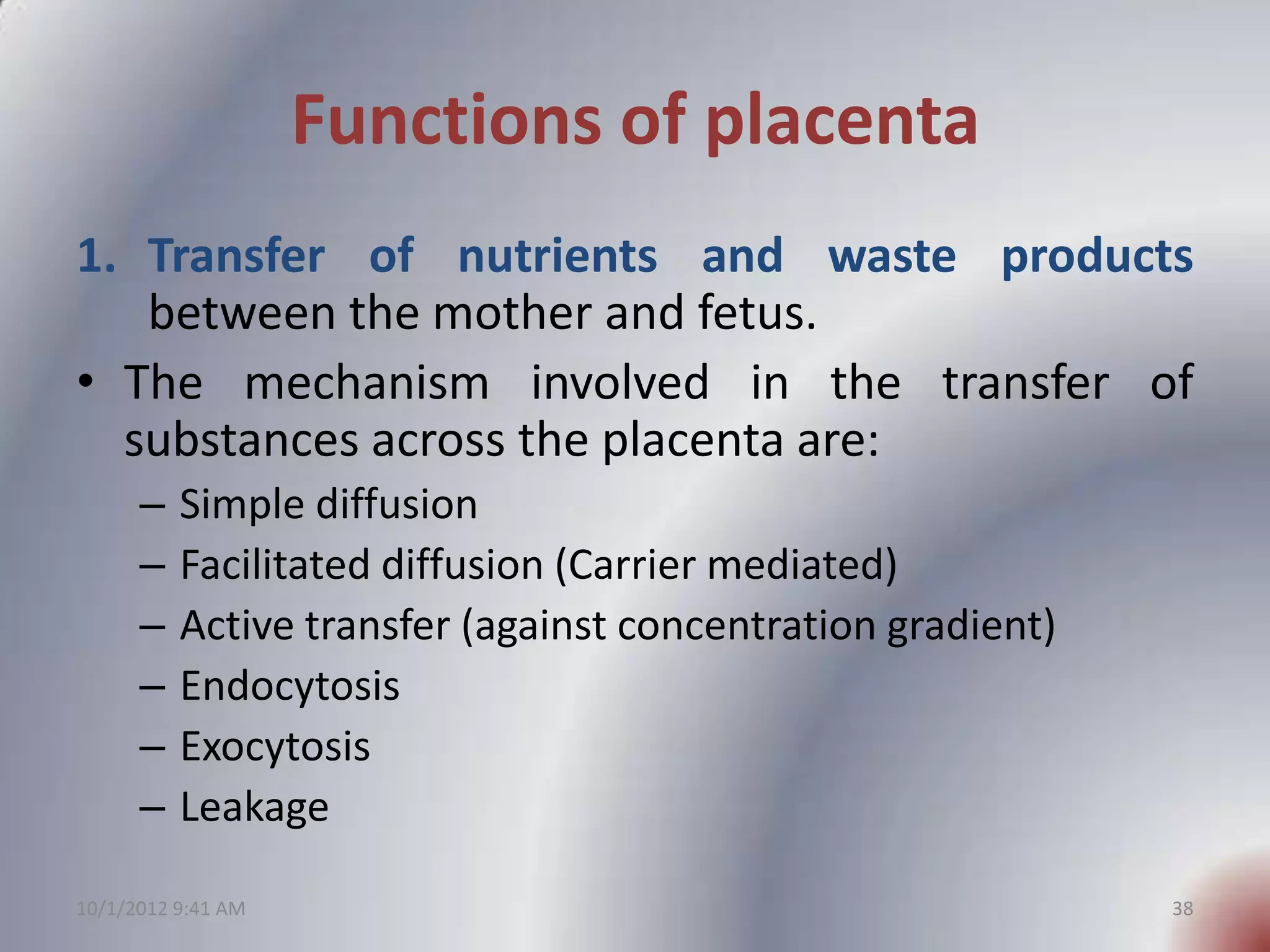 Functions of placenta

1. Transfer of nutrients and waste products between the mother and fetus.

• The mechanism involved in the transfer of substances across the placenta are:
– Simple diffusion
– Facilitated diffusion (Carrier mediated)
– Active transfer (against concentration gradient)
– Endocytosis
– Exocytosis
– Leakage

10/1/2012 9:41 AM

38